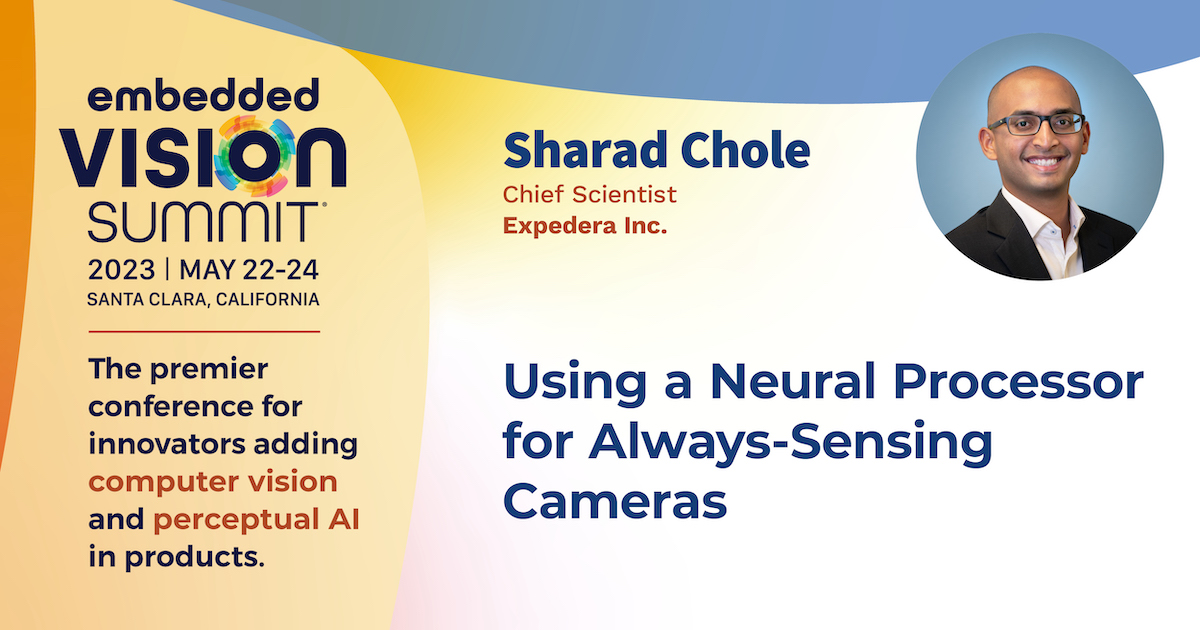 embedded VISION SUMMIT®
2023 | MAY 22-24
SANTA CLARA, CALIFORNIA

The premier conference for innovators adding computer vision and perceptual AI in products.

Sharad Chole
Chief Scientist
Expedera Inc.

Using a Neural Processor for Always-Sensing Cameras